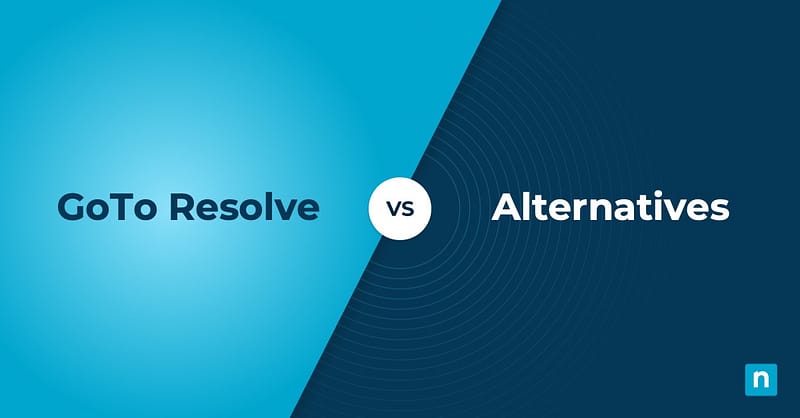 GoTo Resolve

VS

Alternatives

n